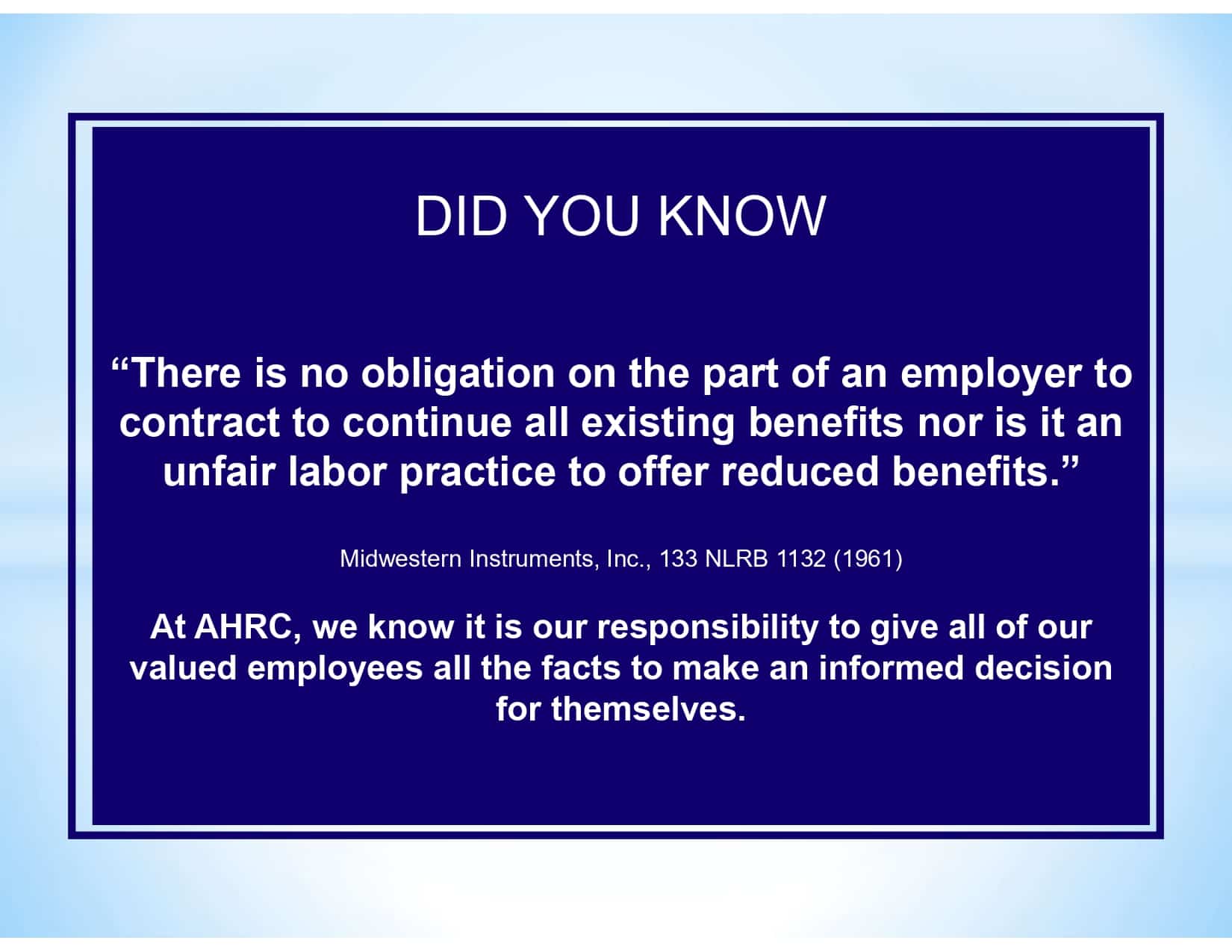 DID YOU KNOW

“There is no obligation on the part of an employer to contract to continue all existing benefits nor is it an unfair labor practice to offer reduced benefits.”

Midwestern Instruments, Inc., 133 NLRB 1132 (1961)

At AHRC, we know it is our responsibility to give all of our valued employees all the facts to make an informed decision for themselves.